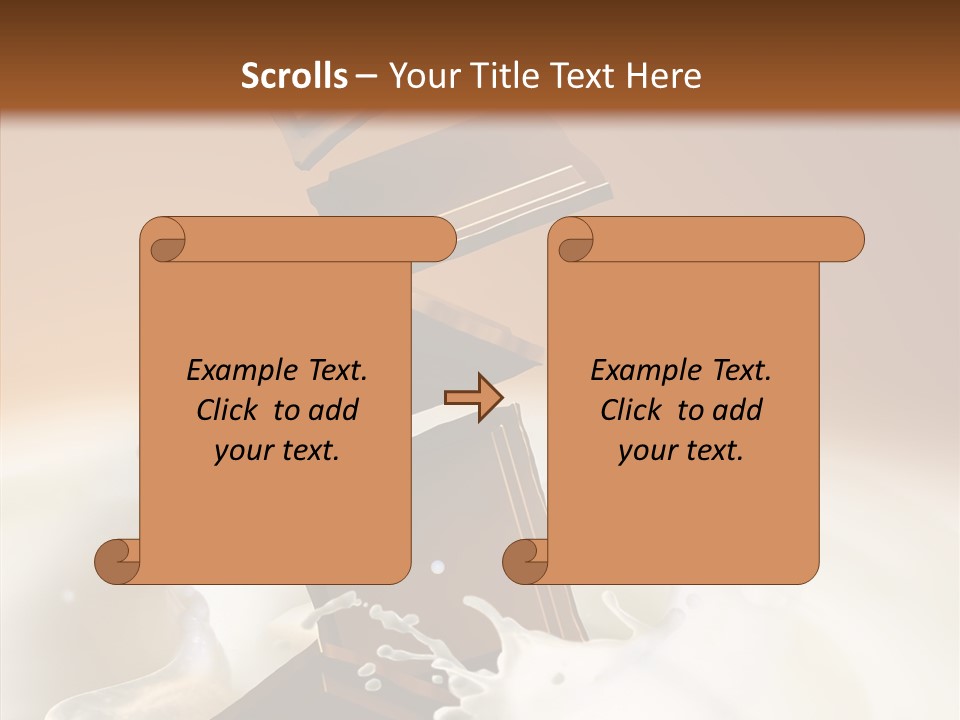 Scrolls – Your Title Text Here

Example Text. Click to add your text.

Example Text. Click to add your text.